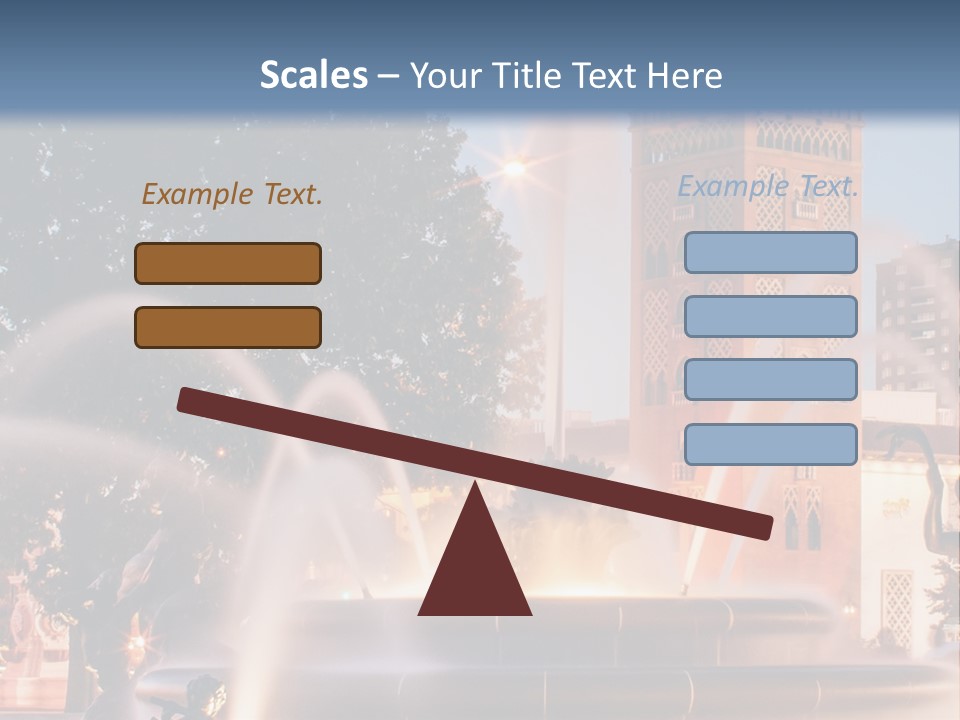 Scales – Your Title Text Here

Example Text.

Example Text.